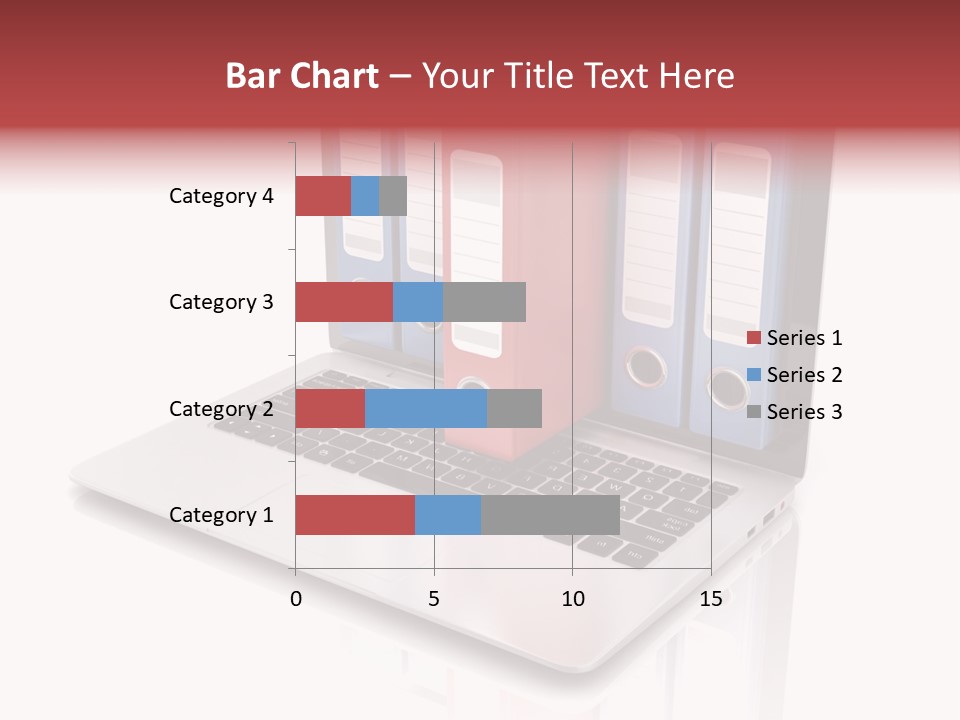 Bar Chart – Your Title Text Here

Category 4
Category 3
Category 2
Category 1

0
5
10
15

Series 1
Series 2
Series 3